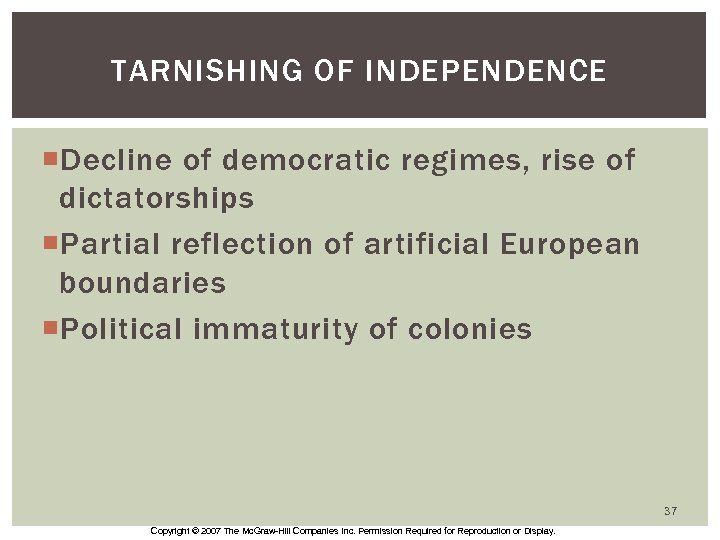 TARNISHING OF INDEPENDENCE

Decline of democratic regimes, rise of dictatorships

Partial reflection of artificial European boundaries

Political immaturity of colonies

37

Copyright © 2007 The McGraw-Hill Companies Inc. Permission Required for Reproduction or Display.